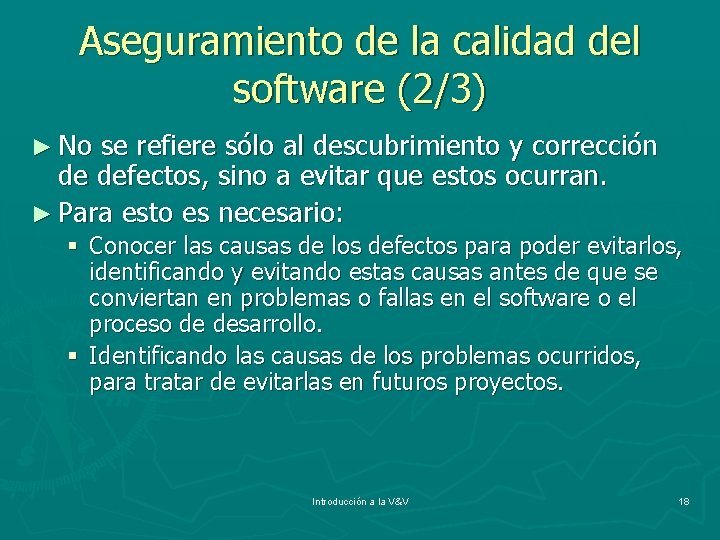 Aseguramiento de la calidad del software (2/3)

► No se refiere sólo al descubrimiento y corrección de defectos, sino a evitar que estos ocurran.

► Para esto es necesario:

▪ Conocer las causas de los defectos para poder evitarlos, identificando y evitando estas causas antes de que se conviertan en problemas o fallas en el software o el proceso de desarrollo.

▪ Identificando las causas de los problemas ocurridos, para tratar de evitarlas en futuros proyectos.

Introducción a la V&V

18